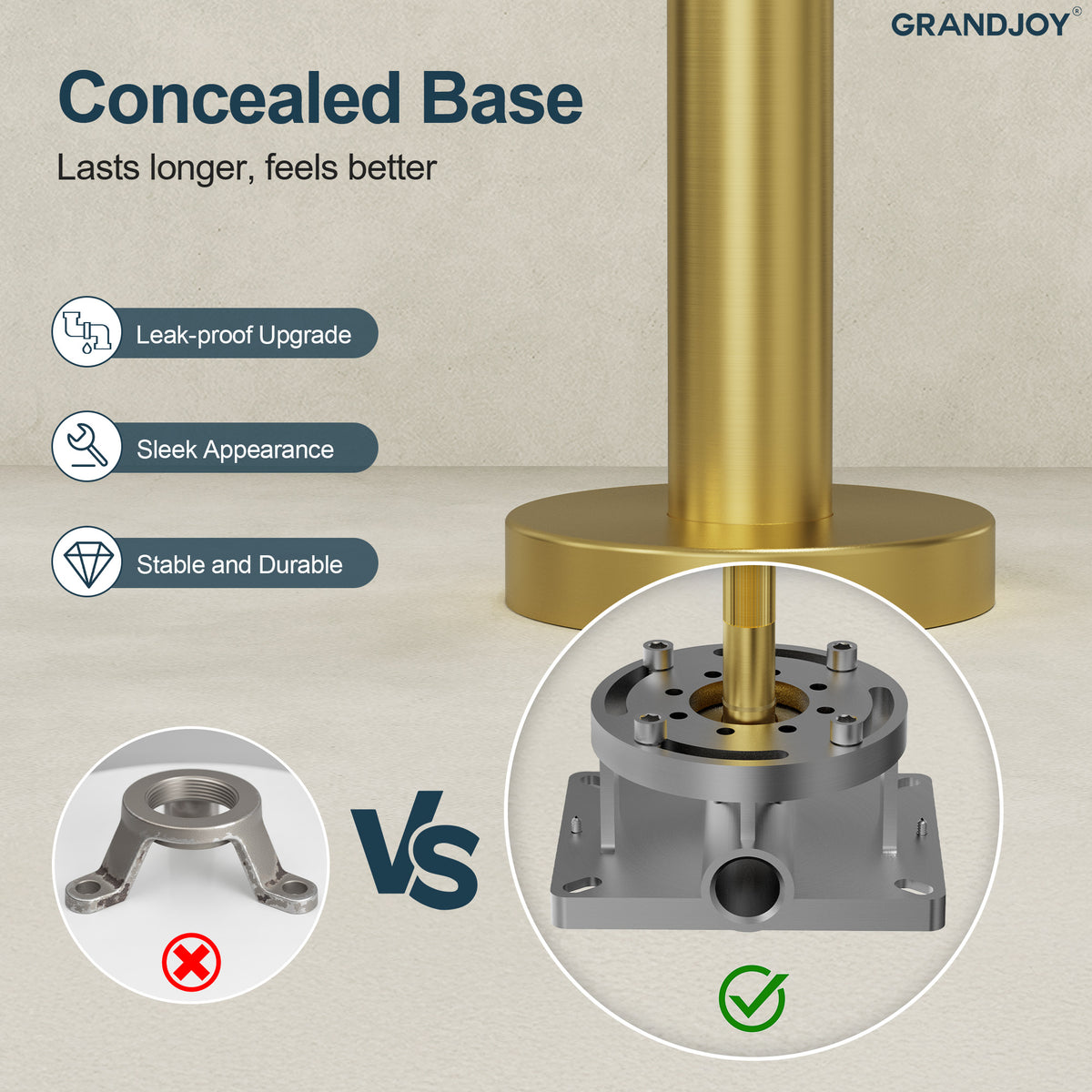 GRANDJOY®

Concealed Base

Lasts longer, feels better

Leak-proof Upgrade

Sleek Appearance

Stable and Durable

VS